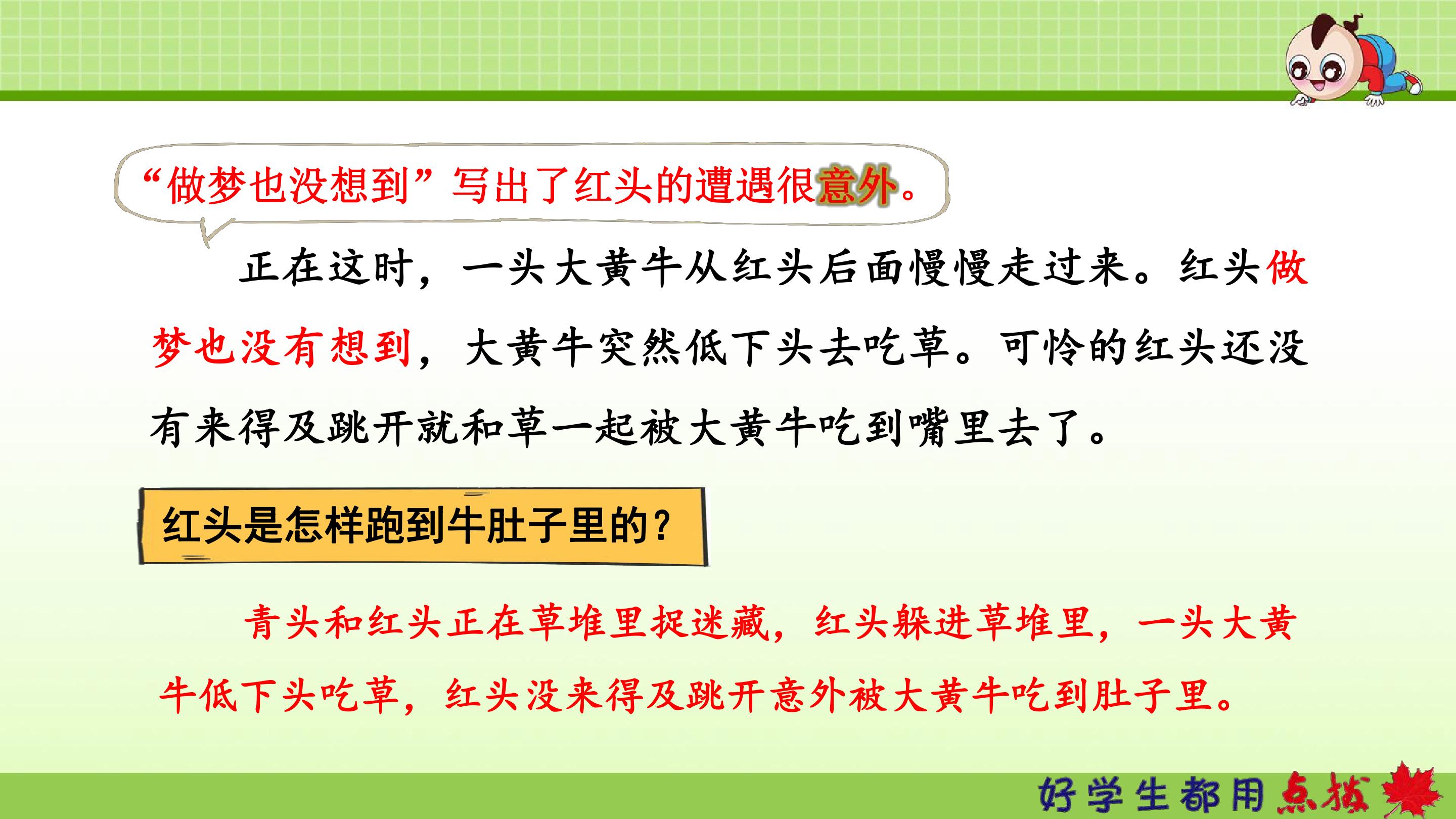 “做梦也没想到”写出了红头的遭遇很意外。

正在这时，一头大黄牛从红头后面慢慢走过来。红头做梦也没有想到，大黄牛突然低下头去吃草。可怜的红头还没有来得及跳开就和草一起被大黄牛吃到嘴里去了。

红头是怎样跑到牛肚子里的？

青头和红头正在草堆里捉迷藏，红头躲进草堆里，一头大黄牛低下头吃草，红头没来得及跳开意外被大黄牛吃到肚子里。

好学生都用点拨